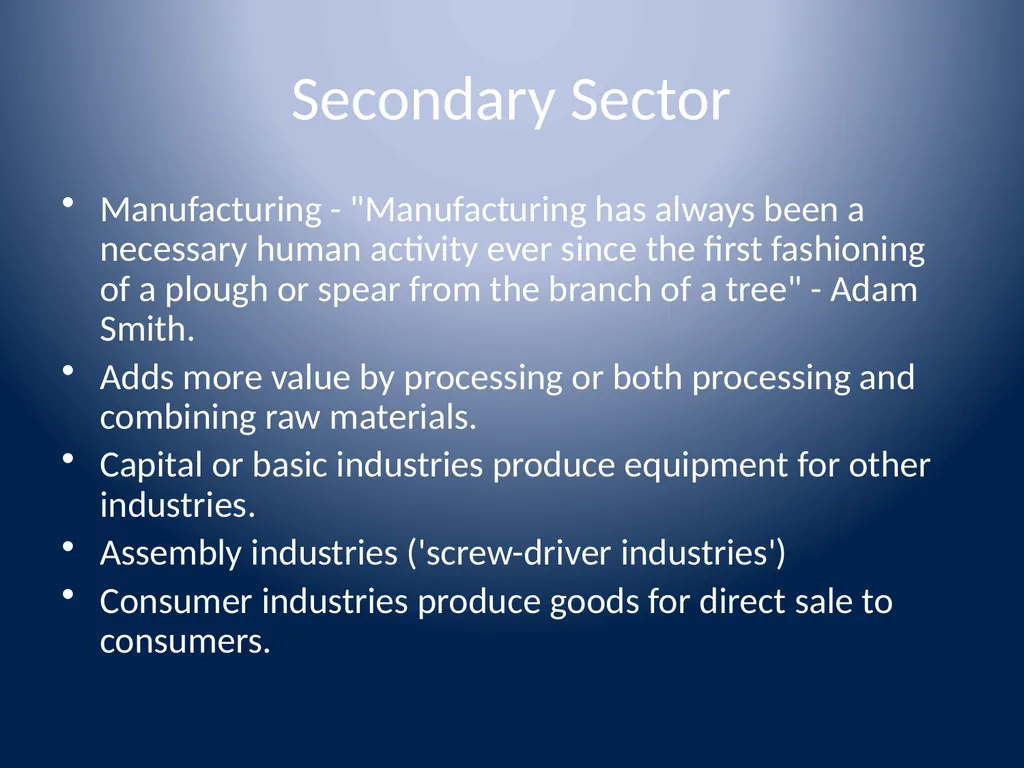 Secondary Sector

• Manufacturing - "Manufacturing has always been a necessary human activity ever since the first fashioning of a plough or spear from the branch of a tree" - Adam Smith.
• Adds more value by processing or both processing and combining raw materials.
• Capital or basic industries produce equipment for other industries.
• Assembly industries ('screw-driver industries')
• Consumer industries produce goods for direct sale to consumers.